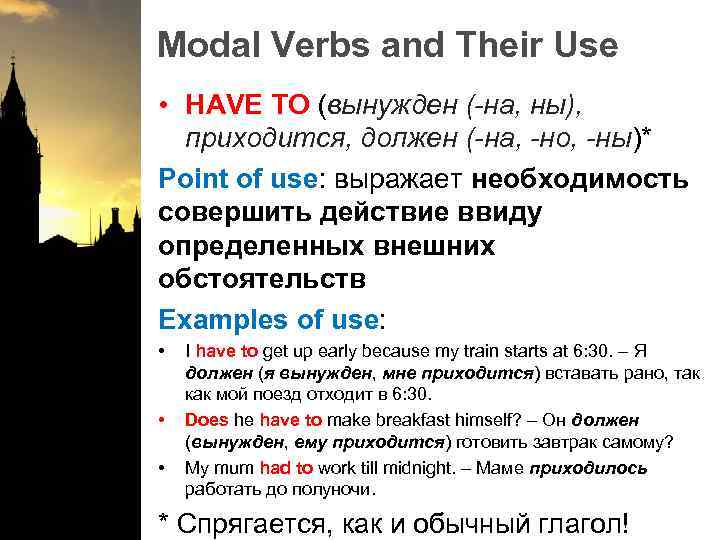 Modal Verbs and Their Use

• HAVE TO (вынужден (-на, ны), приходится, должен (-на, -но, -ны)*

Point of use: выражает необходимость совершить действие ввиду определенных внешних обстоятельств

Examples of use:

• I have to get up early because my train starts at 6:30. – Я должен (я вынужден, мне приходится) вставать рано, так как мой поезд отходит в 6:30.

• Does he have to make breakfast himself? – Он должен (вынужден, ему приходится) готовить завтрак самому?

• My mum had to work till midnight. – Маме приходилось работать до полуночи.

* Спрягается, как и обычный глагол!